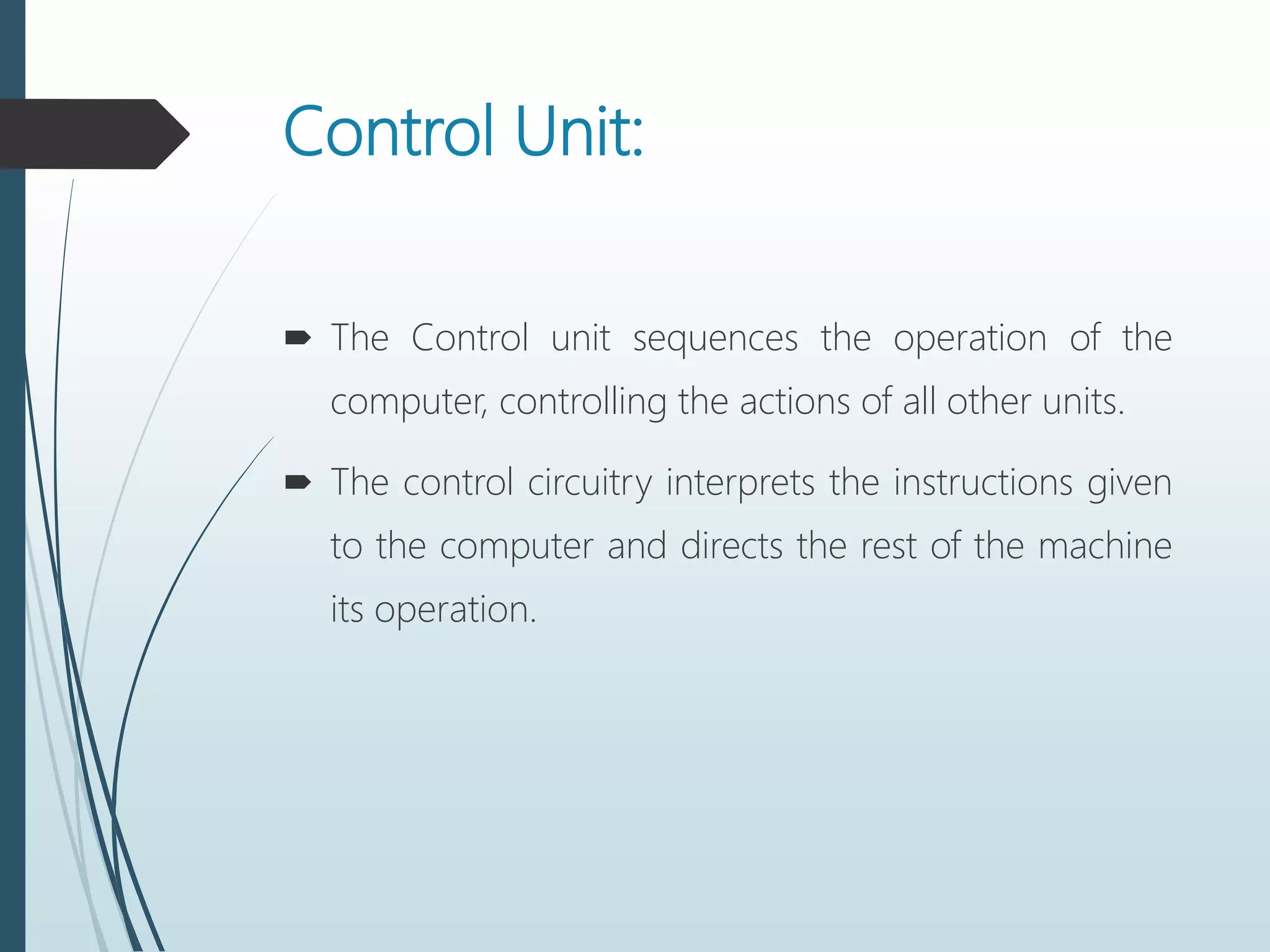 Control Unit:

➨ The Control unit sequences the operation of the computer, controlling the actions of all other units.

➨ The control circuitry interprets the instructions given to the computer and directs the rest of the machine its operation.